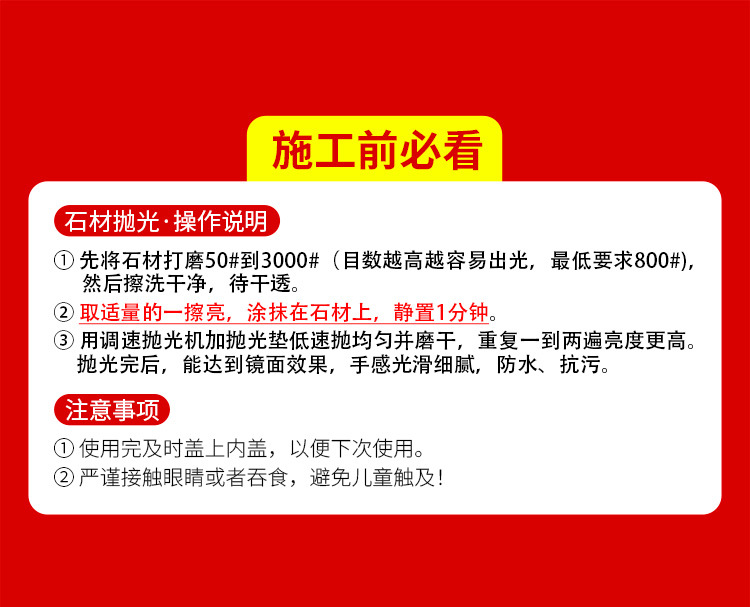 施工前必看

石材抛光·操作说明

① 先将石材打磨50#到3000#（目数越高越容易出光，最低要求800#），然后擦洗干净，待干透。

② 取适量的一擦亮，涂抹在石材上，静置1分钟。

③ 用调速抛光机加抛光垫低速抛均匀并磨干，重复一到两遍亮度更高。抛光完后，能达到镜面效果，手感光滑细腻，防水、抗污。

注意事项

① 使用完及时盖上内盖，以便下次使用。

② 严谨接触眼睛或者吞食，避免儿童触及！